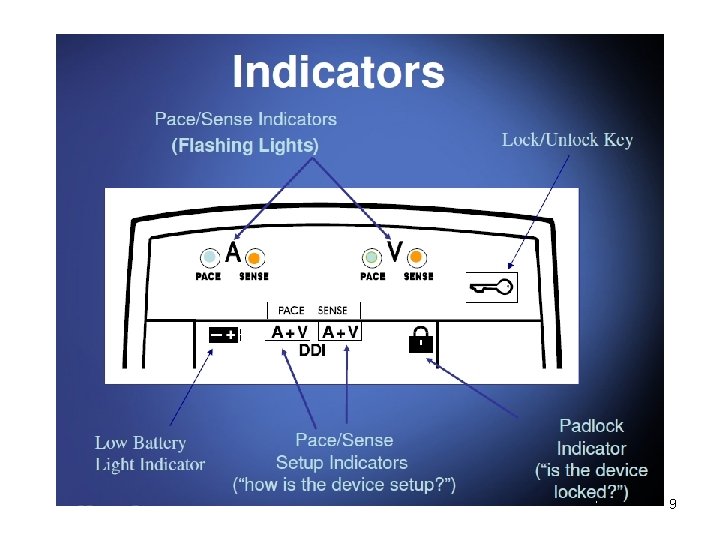 Indicators

Pace/Sense Indicators
(Flashing Lights)

Lock/Unlock Key

A

PACE SENSE

V

PACE SENSE

PACE SENSE

A+V A+V

DDI

Low Battery
Light Indicator

Pace/Sense
Setup Indicators
("how is the device setup?")

Padlock
Indicator
("is the device
locked?")

9